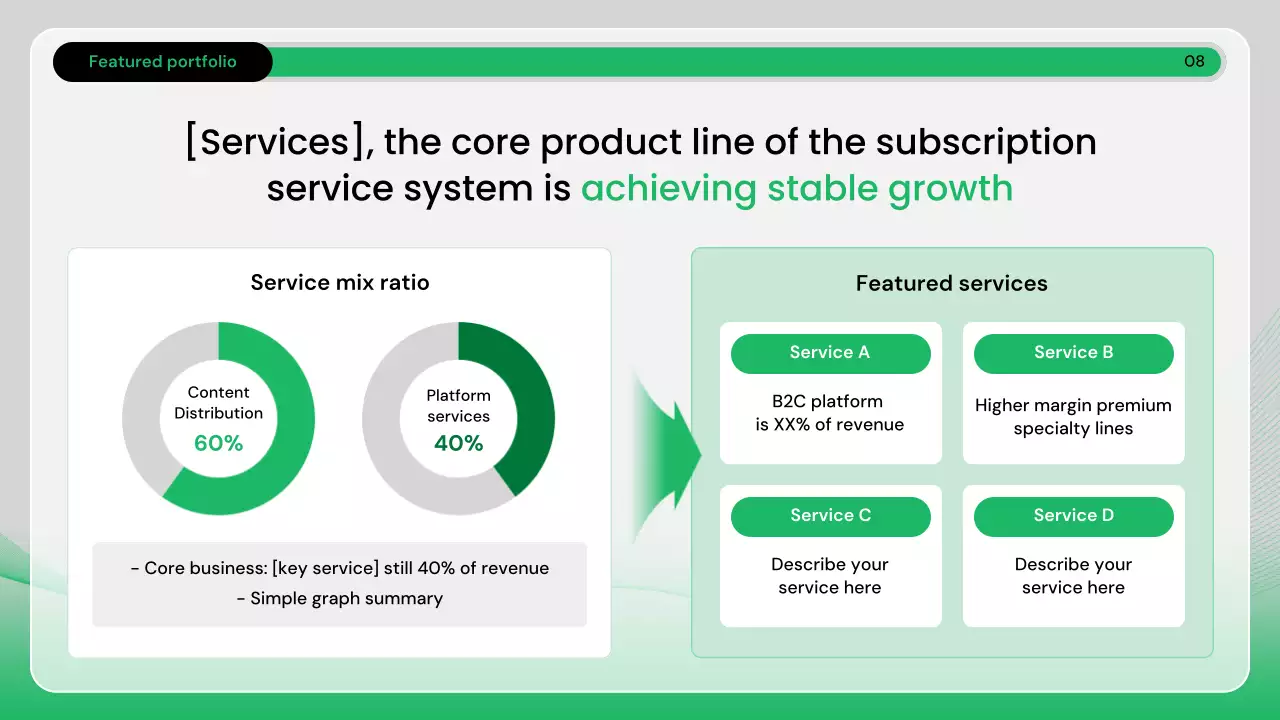 Featured portfolio

08

[Services], the core product line of the subscription service system is achieving stable growth

Service mix ratio

Content Distribution
60%

Platform services
40%

- Core business: [key service] still 40% of revenue
- Simple graph summary

Featured services

Service A
B2C platform is XX% of revenue

Service B
Higher margin premium specialty lines

Service C
Describe your service here

Service D
Describe your service here